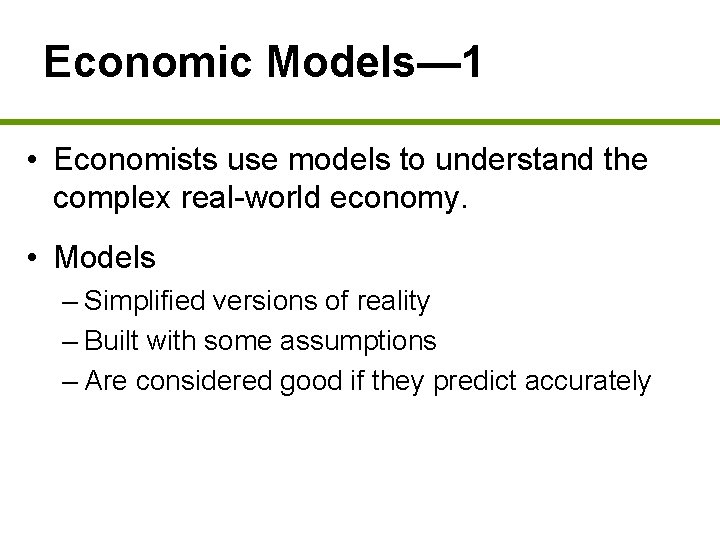 Economic Models—1

• Economists use models to understand the complex real-world economy.

• Models
– Simplified versions of reality
– Built with some assumptions
– Are considered good if they predict accurately